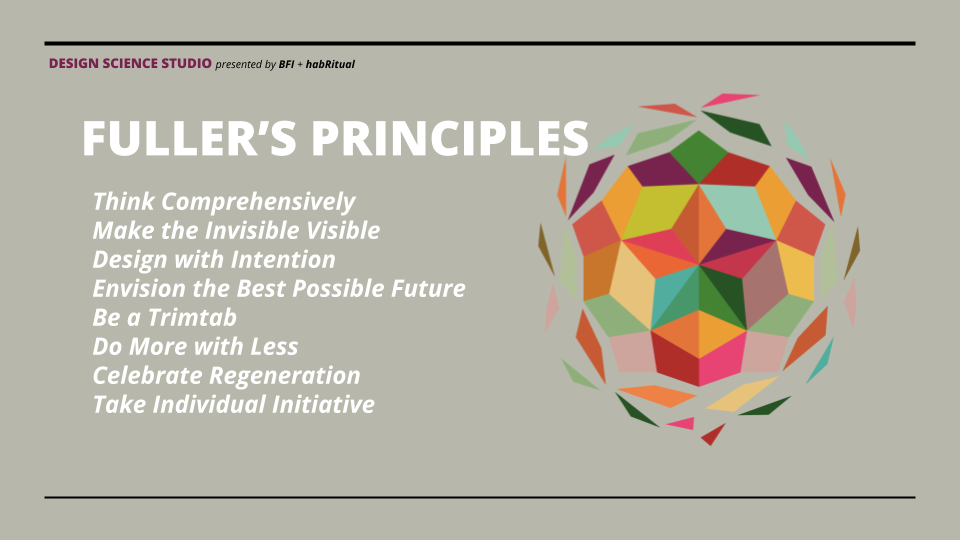 DESIGN SCIENCE STUDIO presented by BFI + habRitual

FULLER'S PRINCIPLES

Think Comprehensively
Make the Invisible Visible
Design with Intention
Envision the Best Possible Future
Be a Trimtab
Do More with Less
Celebrate Regeneration
Take Individual Initiative